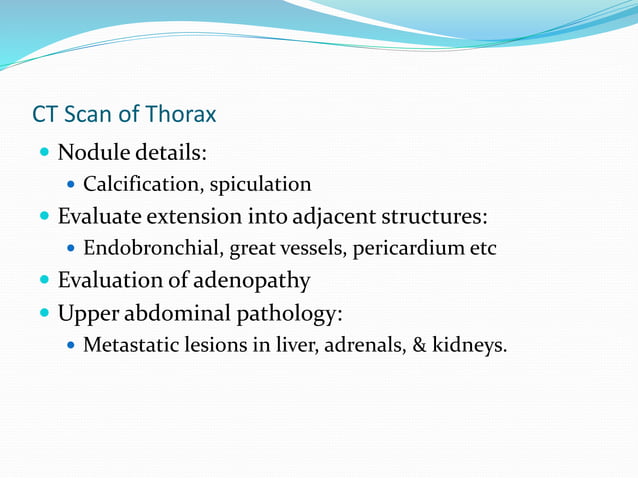 CT Scan of Thorax

- Nodule details:
  - Calcification, spiculation
- Evaluate extension into adjacent structures:
  - Endobronchial, great vessels, pericardium etc
- Evaluation of adenopathy
- Upper abdominal pathology:
  - Metastatic lesions in liver, adrenals, & kidneys.